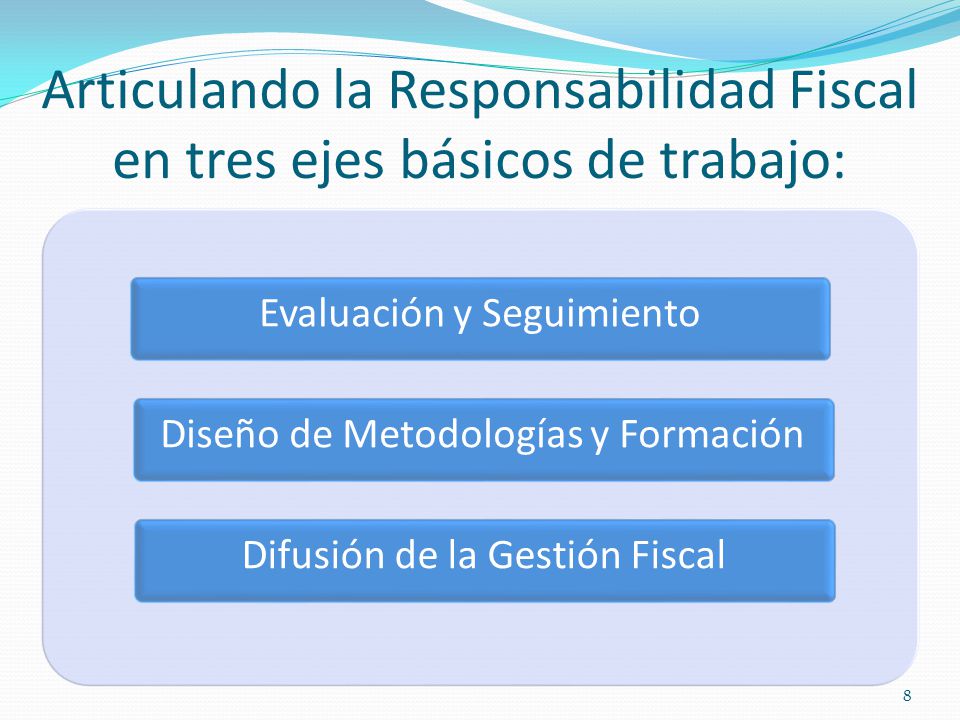 Articulando la Responsabilidad Fiscal en tres ejes básicos de trabajo:

Evaluación y Seguimiento

Diseño de Metodologías y Formación

Difusión de la Gestión Fiscal

8